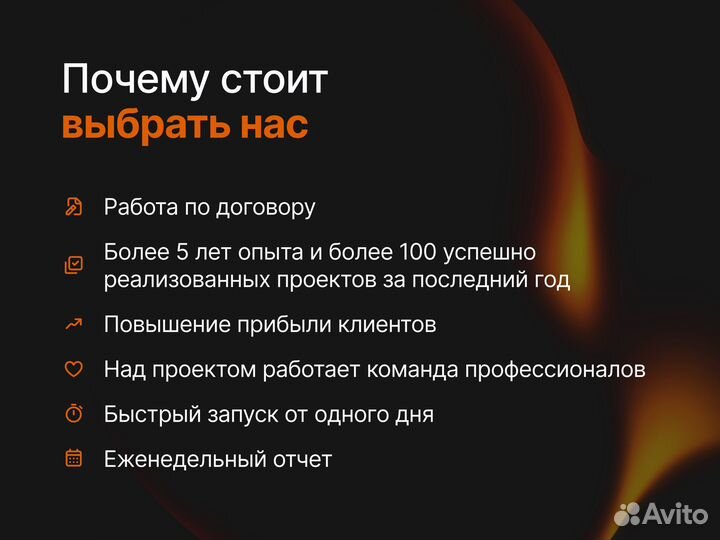 Почему стоит
выбрать нас

Работа по договору

Более 5 лет опыта и более 100 успешно реализованных проектов за последний год

Повышение прибыли клиентов

Над проектом работает команда профессионалов

Быстрый запуск от одного дня

Еженедельный отчет

Avito